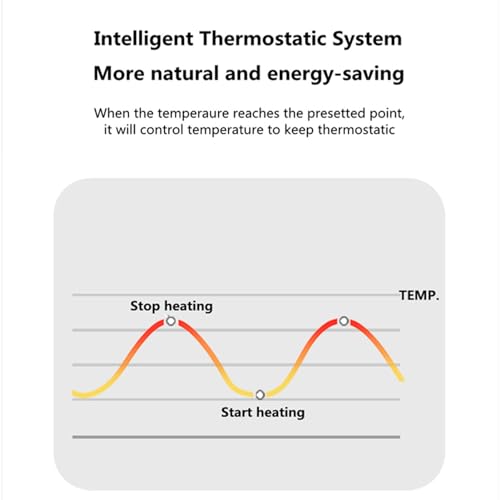 Intelligent Thermostatic System

More natural and energy-saving

When the temperaure reaches the presetted point, it will control temperature to keep thermostatic

TEMP.

Stop heating

Start heating